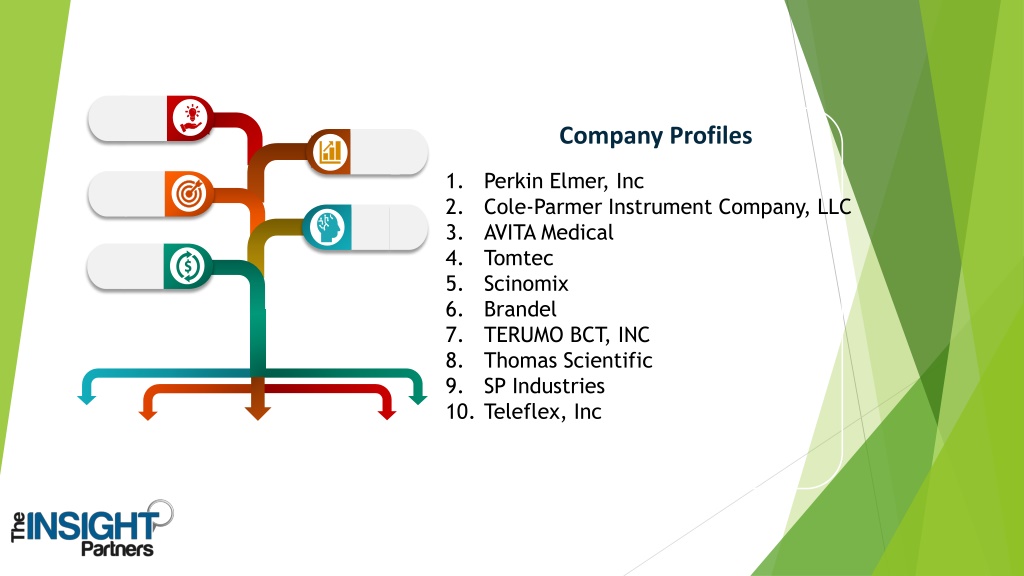 Company Profiles

1. Perkin Elmer, Inc
2. Cole-Parmer Instrument Company, LLC
3. AVITA Medical
4. Tomtec
5. Scinomix
6. Brandel
7. TERUMO BCT, INC
8. Thomas Scientific
9. SP Industries
10. Teleflex, Inc

The INSIGHT Partners